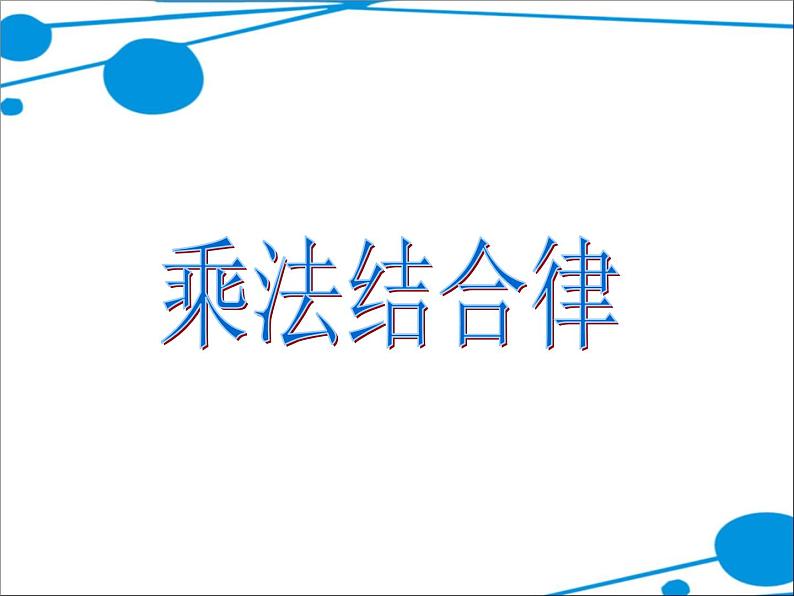 乘法结合律